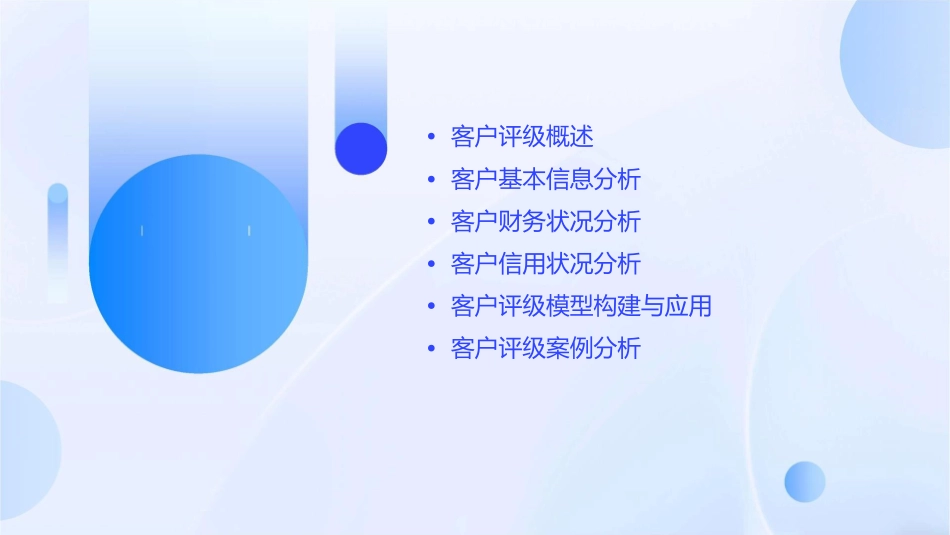 • 客户评级概述
• 客户基本信息分析
• 客户财务状况分析
• 客户信用状况分析
• 客户评级模型构建与应用
• 客户评级案例分析